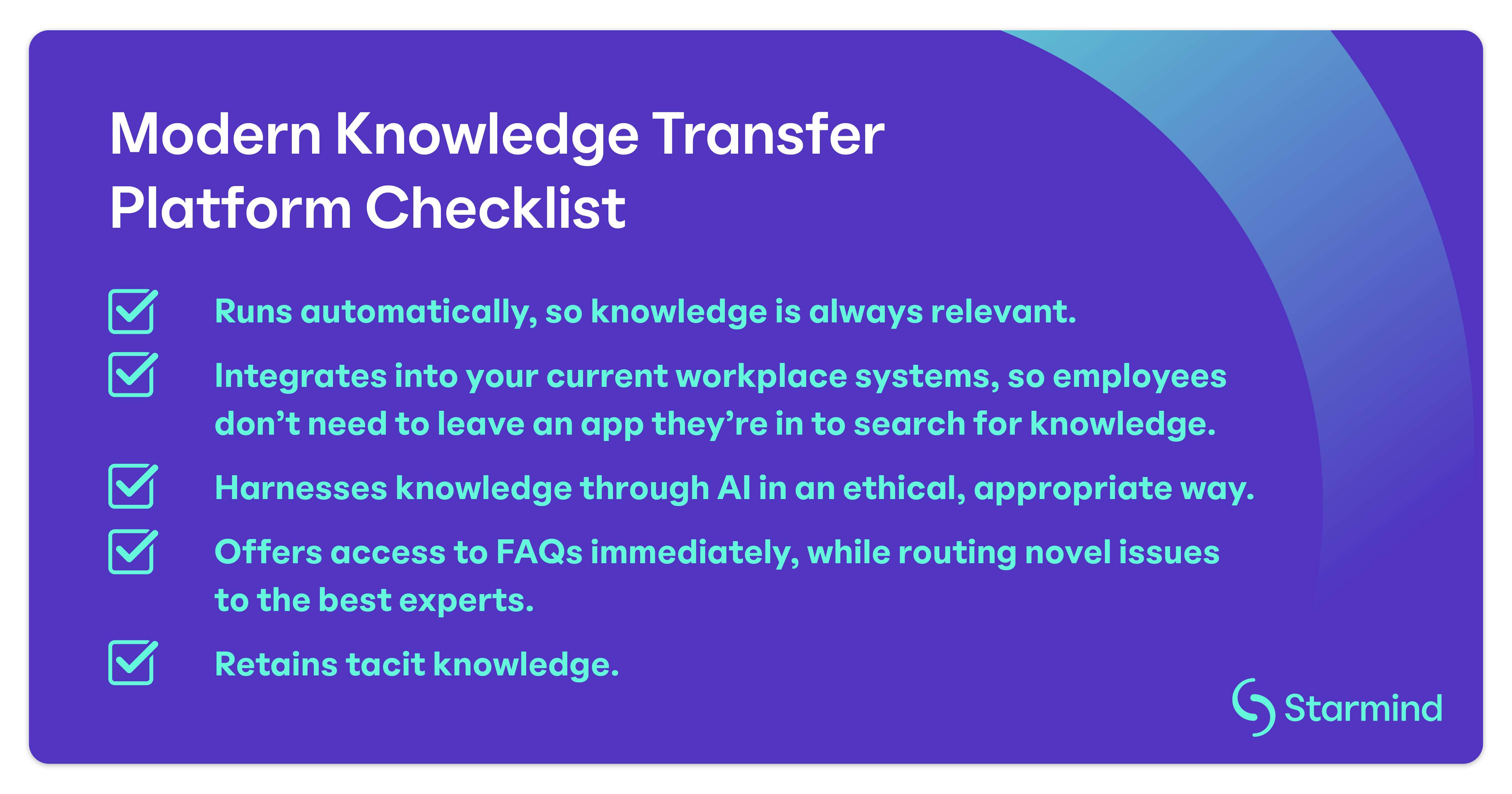 Modern Knowledge Transfer Platform Checklist

Runs automatically, so knowledge is always relevant.

Integrates into your current workplace systems, so employees don’t need to leave an app they’re in to search for knowledge.

Harnesses knowledge through AI in an ethical, appropriate way.

Offers access to FAQs immediately, while routing novel issues to the best experts.

Retains tacit knowledge.

Starmind